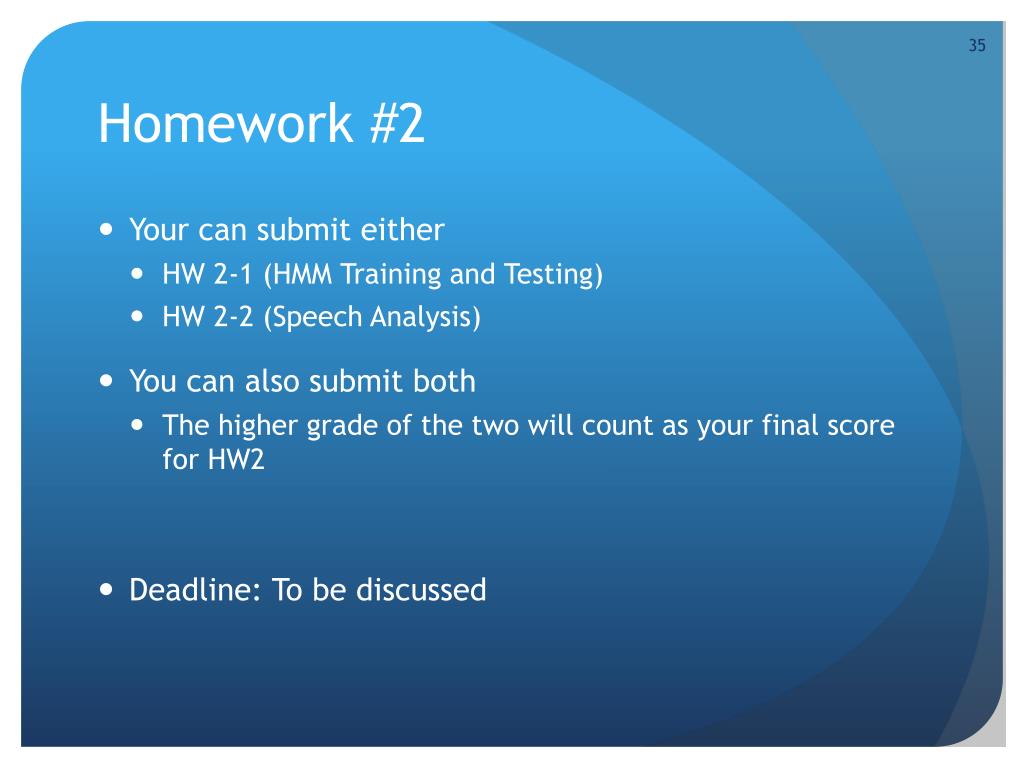 35

Homework #2

- Your can submit either
  - HW 2-1 (HMM Training and Testing)
  - HW 2-2 (Speech Analysis)
- You can also submit both
  - The higher grade of the two will count as your final score for HW2
- Deadline: To be discussed